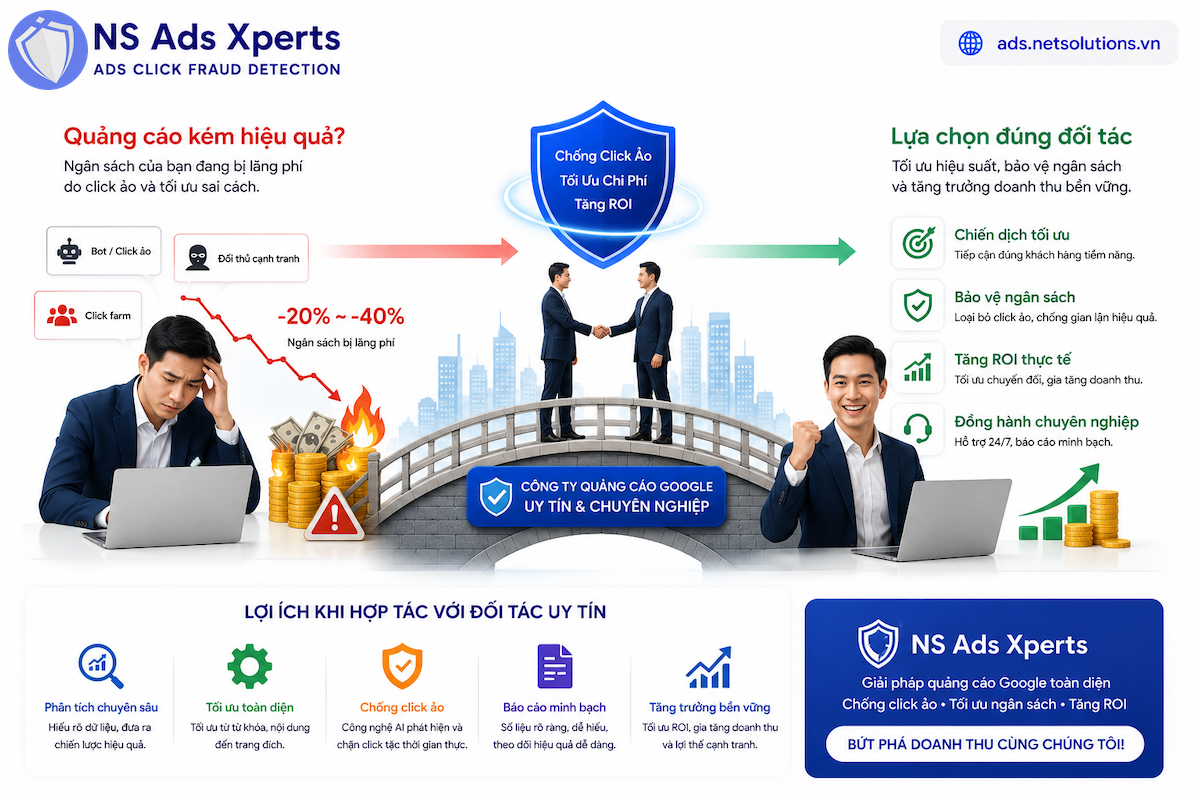 NS Ads Xperts
ADS CLICK FRAUD DETECTION

ads.netsolutions.vn

Quảng cáo kém hiệu quả?
Ngân sách của bạn đang bị lãng phí do click ảo và tối ưu sai cách.

Bot / Click ảo
Đối thủ cạnh tranh
Click farm

-20% ~ -40%
Ngân sách bị lãng phí

Chống Click Ảo
Tối Ưu Chi Phí
Tăng ROI

CÔNG TY QUẢNG CÁO GOOGLE
UY TÍN & CHUYÊN NGHIỆP

Lựa chọn đúng đối tác
Tối ưu hiệu suất, bảo vệ ngân sách và tăng trưởng doanh thu bền vững.

Chiến dịch tối ưu
Tiếp cận đúng khách hàng tiềm năng.

Bảo vệ ngân sách
Loại bỏ click ảo, chống gian lận hiệu quả.

Tăng ROI thực tế
Tối ưu chuyển đổi, gia tăng doanh thu.

Đồng hành chuyên nghiệp
Hỗ trợ 24/7, báo cáo minh bạch.

LỢI ÍCH KHI HỢP TÁC VỚI ĐỐI TÁC UY TÍN

Phân tích chuyên sâu
Hiểu rõ dữ liệu, đưa ra chiến lược hiệu quả.

Tối ưu toàn diện
Tối ưu từ từ khóa, nội dung đến trang đích.

Chống click ảo
Công nghệ AI phát hiện và chặn click tặc thời gian thực.

Báo cáo minh bạch
Số liệu rõ ràng, dễ hiểu, theo dõi hiệu quả dễ dàng.

Tăng trưởng bền vững
Tối ưu ROI, gia tăng doanh thu và lợi thế cạnh tranh.

NS Ads Xperts
Giải pháp quảng cáo Google toàn diện
Chống click ảo • Tối ưu ngân sách • Tăng ROI
BỨT PHÁ DOANH THU CÙNG CHÚNG TÔI!